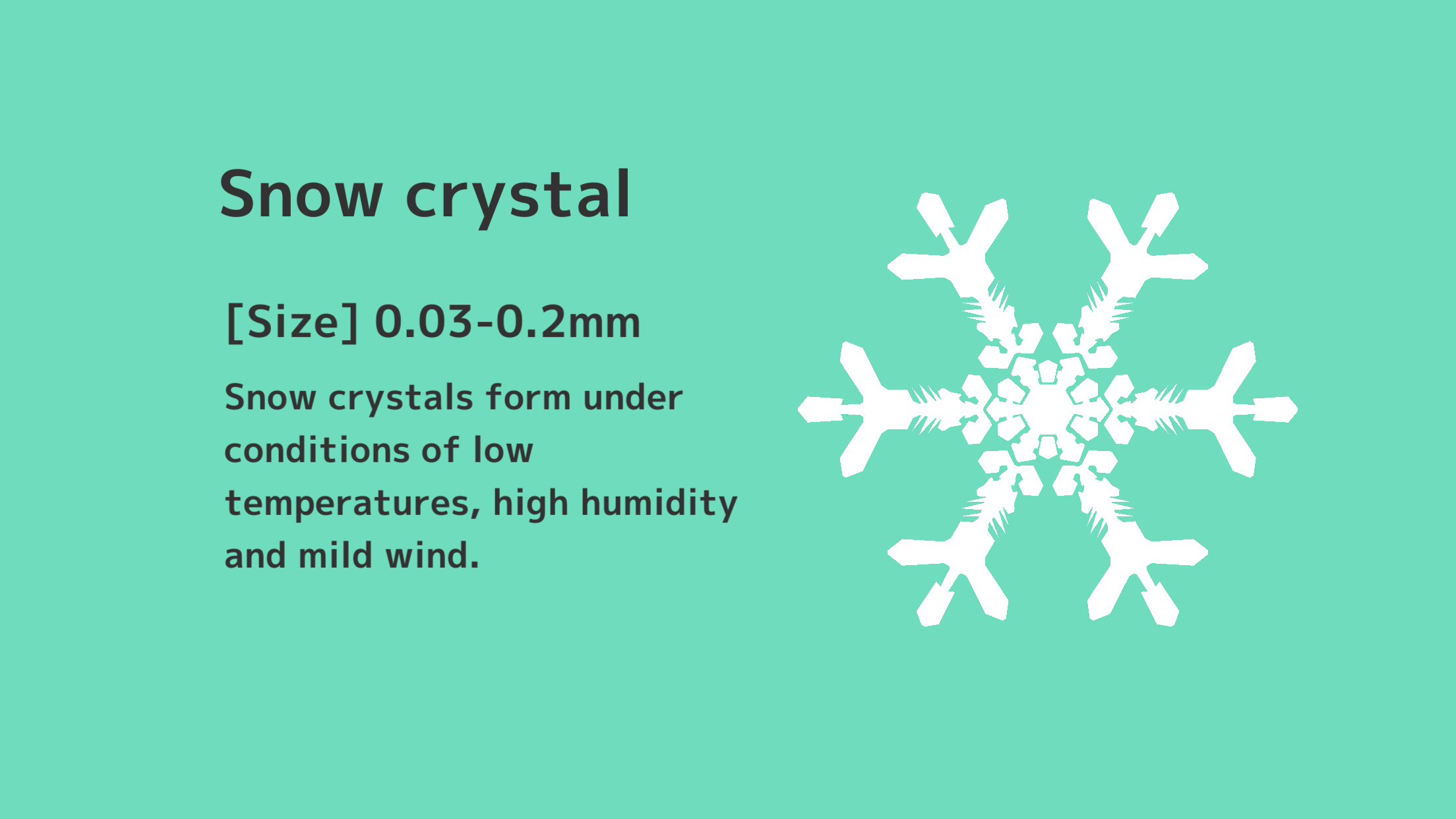 Snow crystal

[Size] 0.03-0.2mm

Snow crystals form under conditions of low temperatures, high humidity and mild wind.